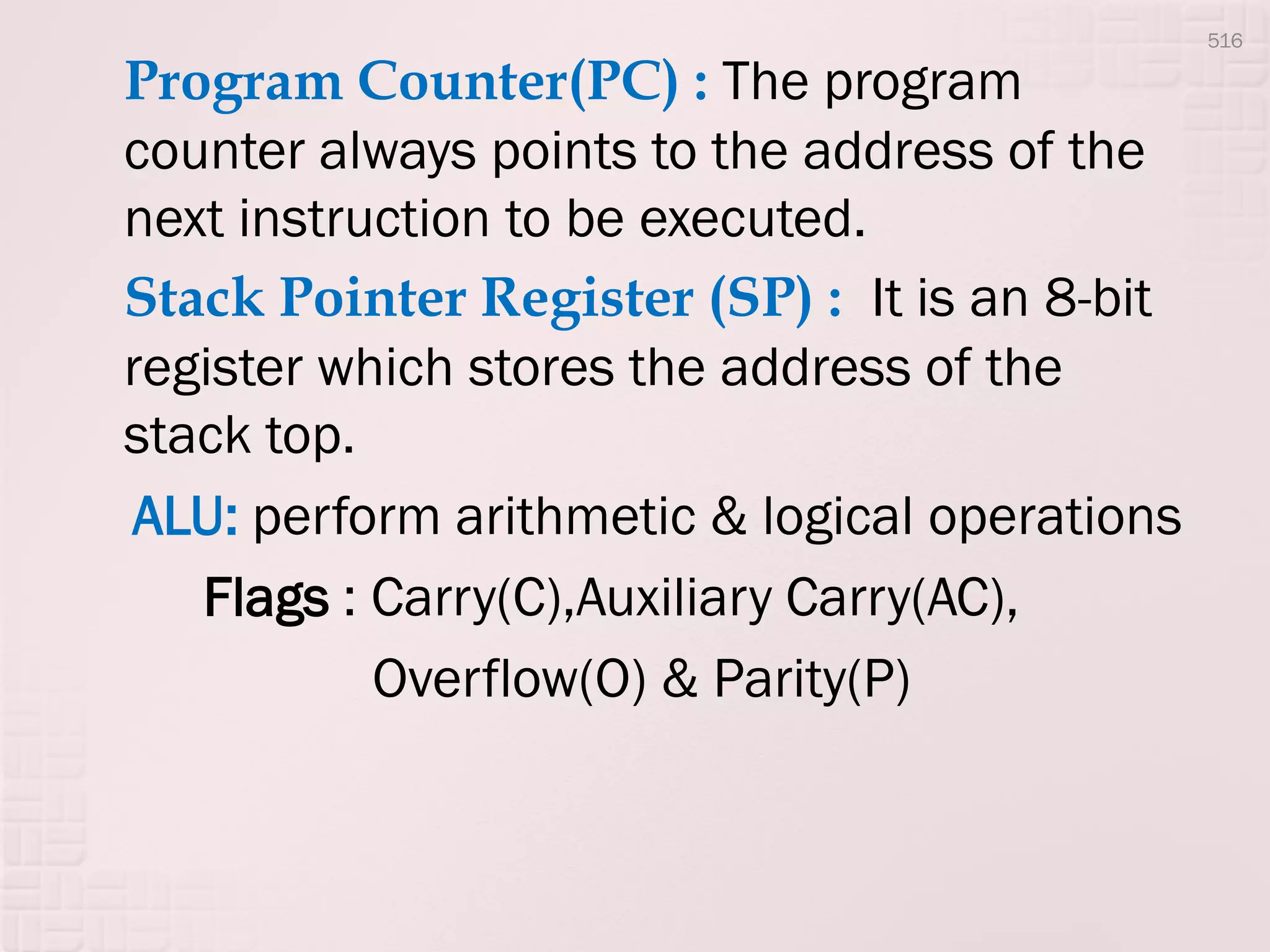 516

Program Counter(PC) : The program counter always points to the address of the next instruction to be executed.

Stack Pointer Register (SP) : It is an 8-bit register which stores the address of the stack top.

ALU: perform arithmetic & logical operations

Flags : Carry(C),Auxiliary Carry(AC), Overflow(O) & Parity(P)